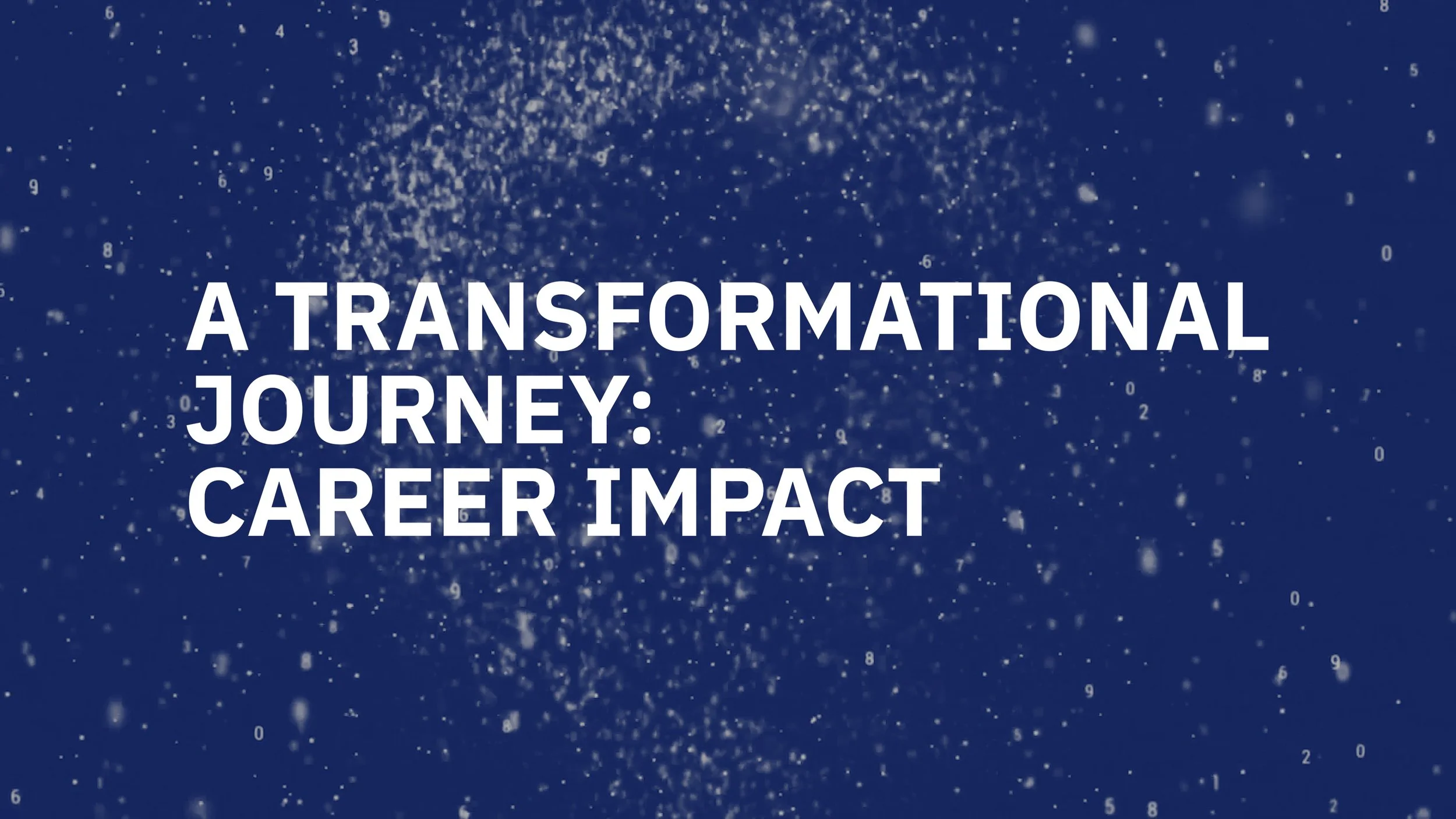 A TRANSFORMATIONAL JOURNEY: CAREER IMPACT